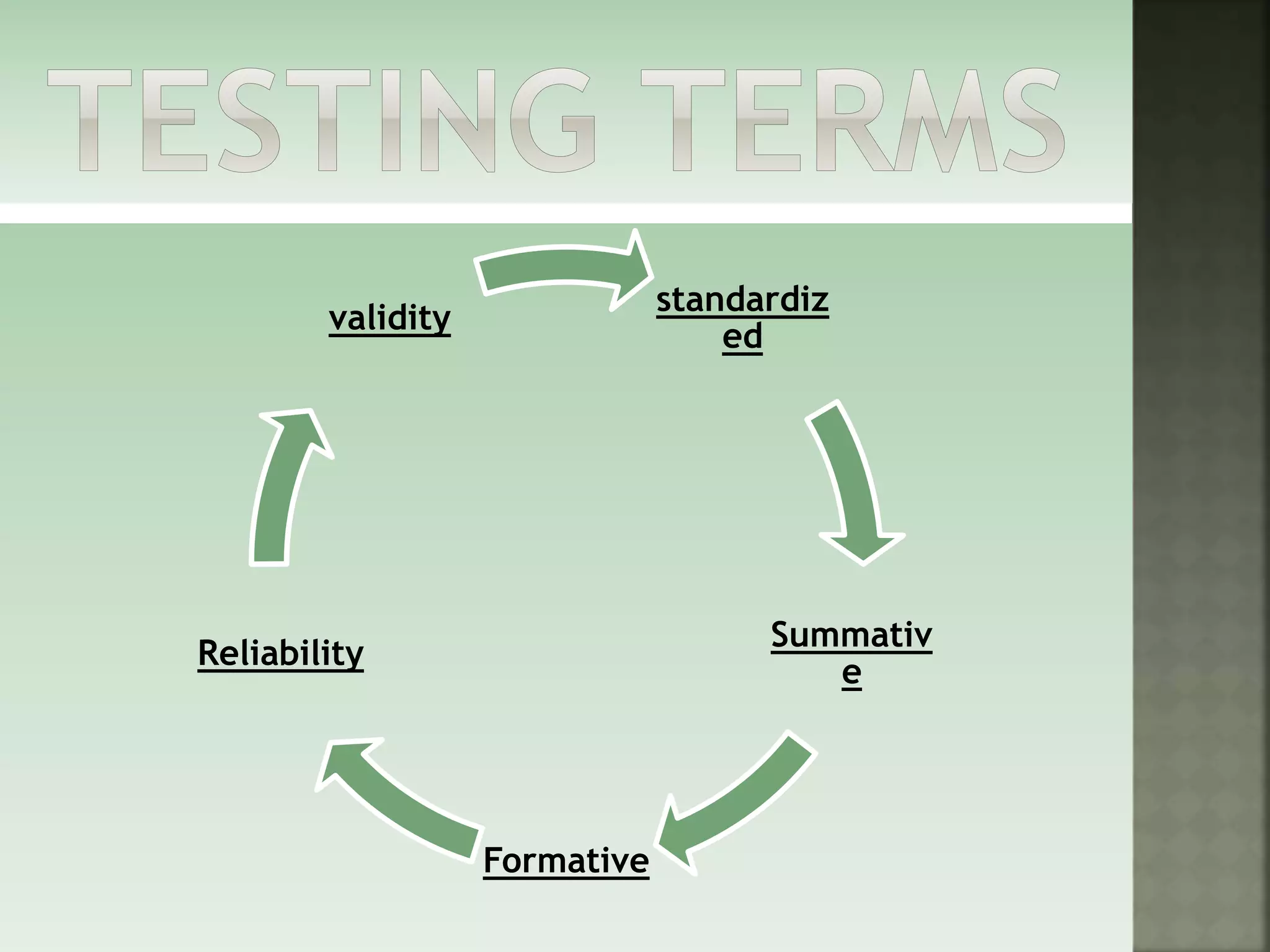 TESTING TERMS

validity

standardized

Summative

Formative

Reliability